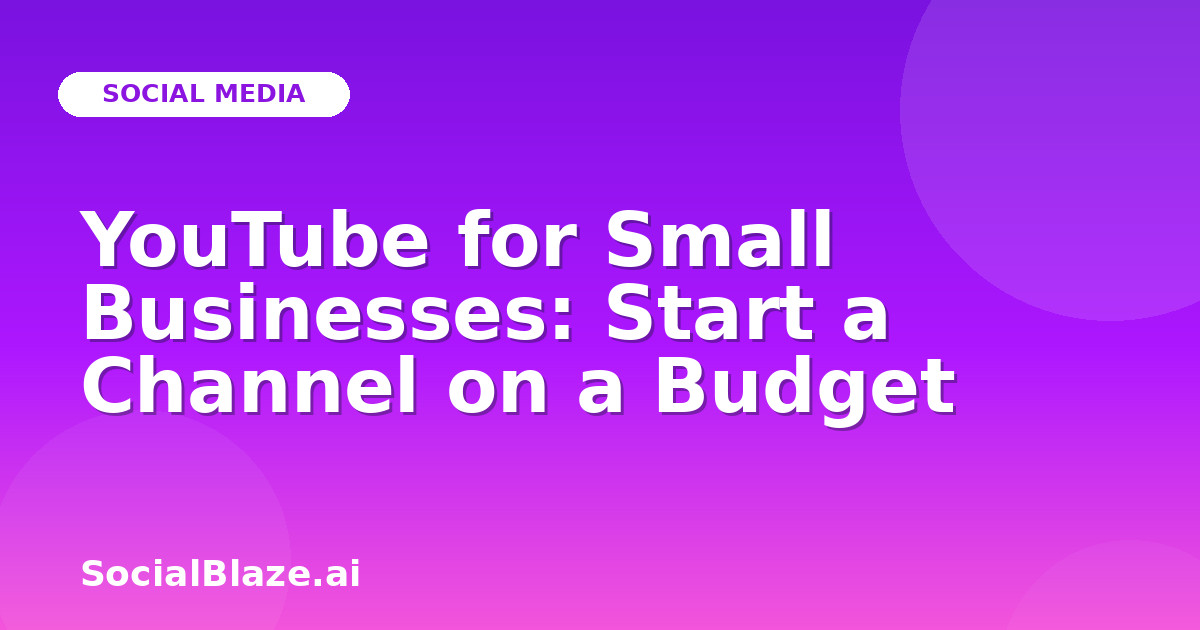 SOCIAL MEDIA

YouTube for Small Businesses: Start a Channel on a Budget

SocialBlaze.ai